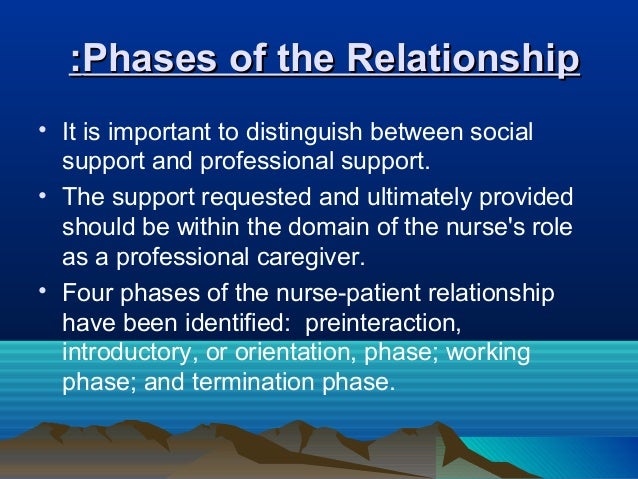 :Phases of the Relationship

• It is important to distinguish between social support and professional support.

• The support requested and ultimately provided should be within the domain of the nurse's role as a professional caregiver.

• Four phases of the nurse-patient relationship have been identified: preinteraction, introductory, or orientation, phase; working phase; and termination phase.